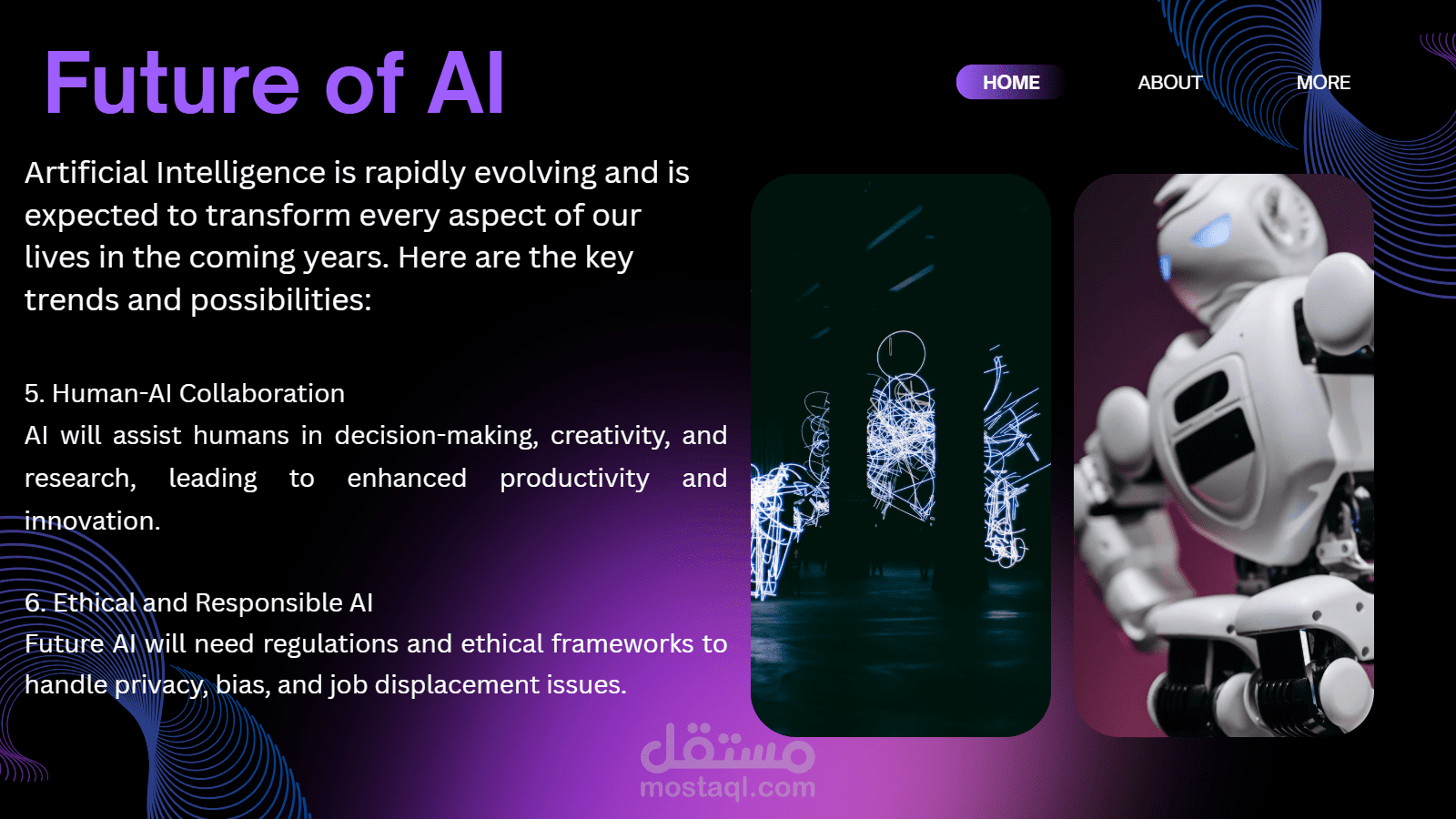 Future of AI

HOME ABOUT MORE

Artificial Intelligence is rapidly evolving and is expected to transform every aspect of our lives in the coming years. Here are the key trends and possibilities:

5. Human-AI Collaboration
AI will assist humans in decision-making, creativity, and research, leading to enhanced productivity and innovation.

6. Ethical and Responsible AI
Future AI will need regulations and ethical frameworks to handle privacy, bias, and job displacement issues.

مستقل
mostaql.com